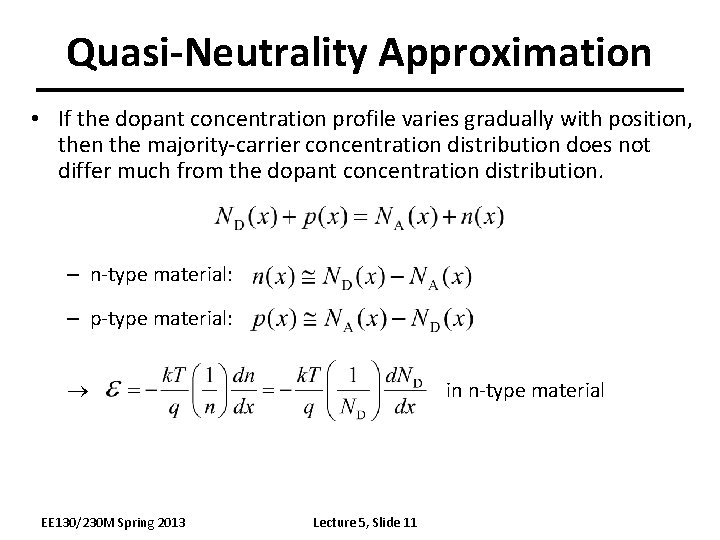 Quasi-Neutrality Approximation

• If the dopant concentration profile varies gradually with position, then the majority-carrier concentration distribution does not differ much from the dopant concentration distribution.

$N_D(x) + p(x) = N_A(x) + n(x)$

– n-type material: $n(x) \cong N_D(x) - N_A(x)$

– p-type material: $p(x) \cong N_A(x) - N_D(x)$

$\rightarrow \mathcal{E} = -\frac{kT}{q}\left(\frac{1}{n}\right)\frac{dn}{dx} = -\frac{kT}{q}\left(\frac{1}{N_D}\right)\frac{dN_D}{dx}$ in n-type material

EE130/230M Spring 2013

Lecture 5, Slide 11